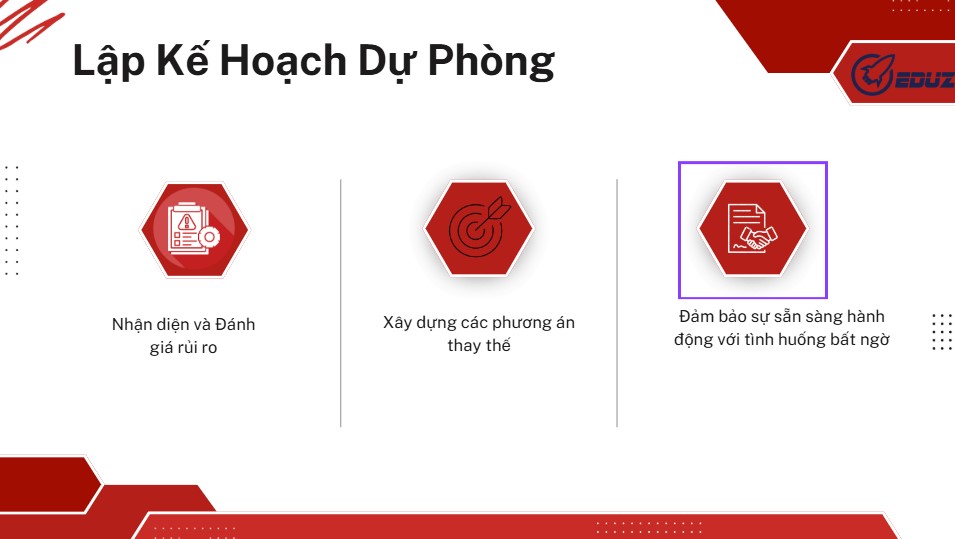 Lập Kế Hoạch Dự Phòng

EDUZ

Nhận diện và Đánh giá rủi ro

Xây dựng các phương án thay thế

Đảm bảo sự sẵn sàng hành động với tình huống bất ngờ